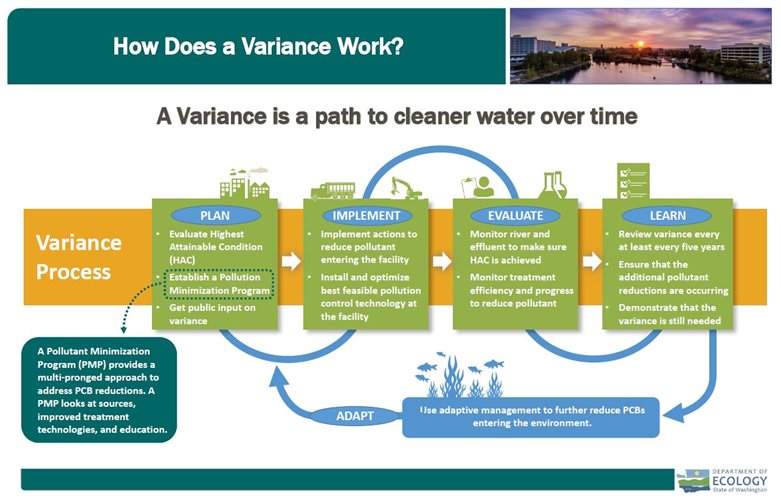 How Does a Variance Work?

A Variance is a path to cleaner water over time

Variance Process

PLAN
• Evaluate Highest Attainable Condition (HAC)
• Establish a Pollution Minimization Program
• Get public input on variance

IMPLEMENT
• Implement actions to reduce pollutant entering the facility
• Install and optimize best feasible pollution control technology at the facility

EVALUATE
• Monitor river and effluent to make sure HAC is achieved
• Monitor treatment efficiency and progress to reduce pollutant

LEARN
• Review variance every at least every five years
• Ensure that the additional pollutant reductions are occurring
• Demonstrate that the variance is still needed

A Pollutant Minimization Program (PMP) provides a multi-pronged approach to address PCB reductions. A PMP looks at sources, improved treatment technologies, and education.

ADAPT

Use adaptive management to further reduce PCBs entering the environment.

DEPARTMENT OF ECOLOGY State of Washington